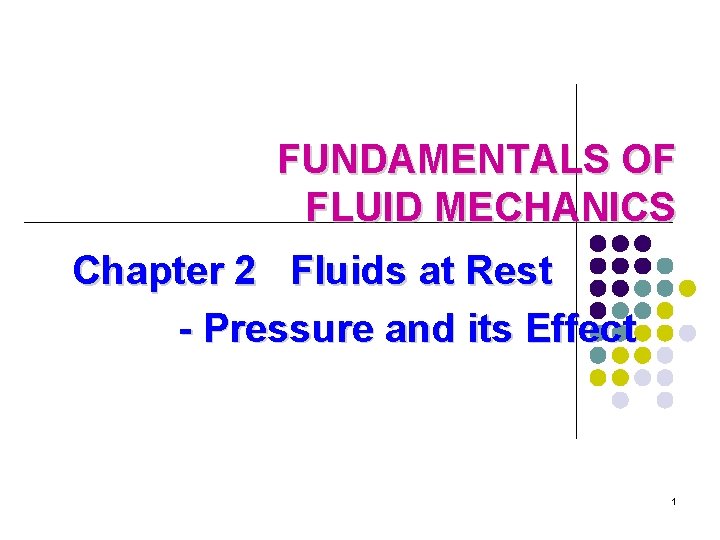 FUNDAMENTALS OF FLUID MECHANICS

Chapter 2 Fluids at Rest

- Pressure and its Effect

1